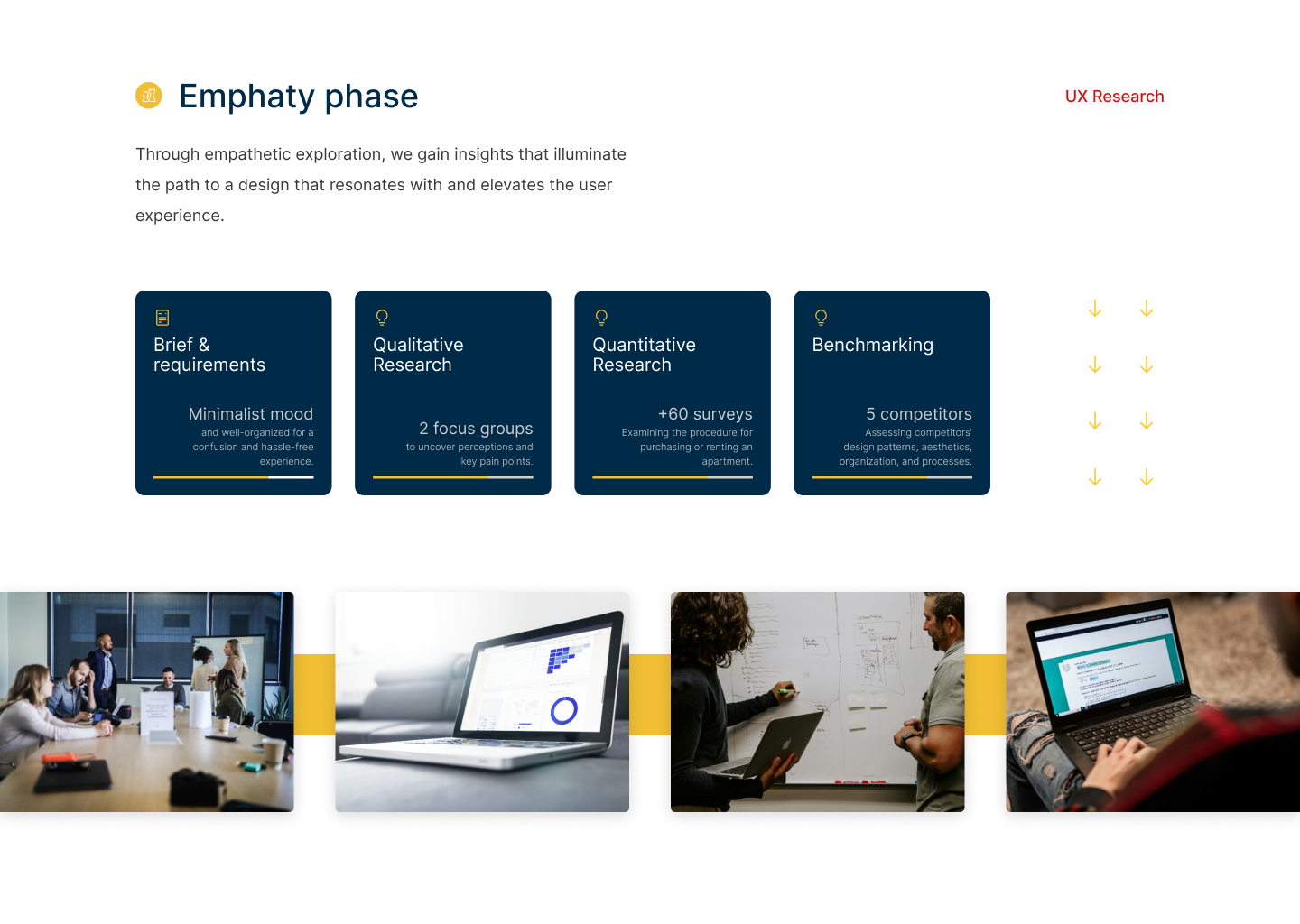 Emphaty phase

UX Research

Through empathetic exploration, we gain insights that illuminate the path to a design that resonates with and elevates the user experience.

Brief & requirements

Minimalist mood
and well-organized for a confusion and hassle-free experience.

Qualitative Research

2 focus groups
to uncover perceptions and key pain points.

Quantitative Research

+60 surveys
Examining the procedure for purchasing or renting an apartment.

Benchmarking

5 competitors
Assessing competitors' design patterns, aesthetics, organization, and processes.